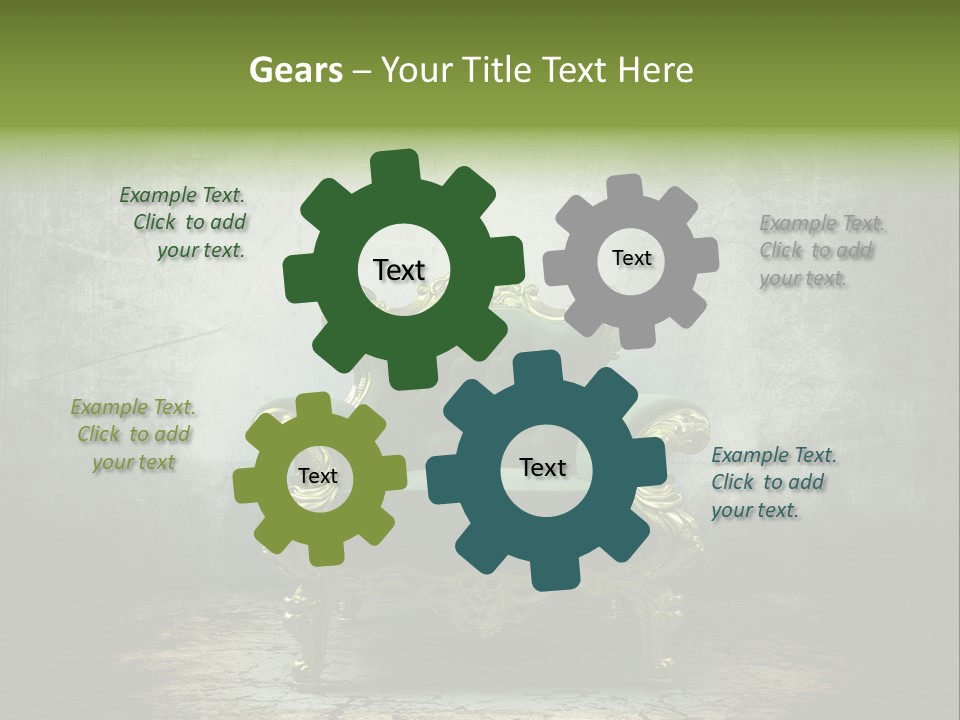 Gears – Your Title Text Here

Example Text. Click to add your text.

Text

Text

Example Text. Click to add your text.

Example Text. Click to add your text

Text

Text

Example Text. Click to add your text.